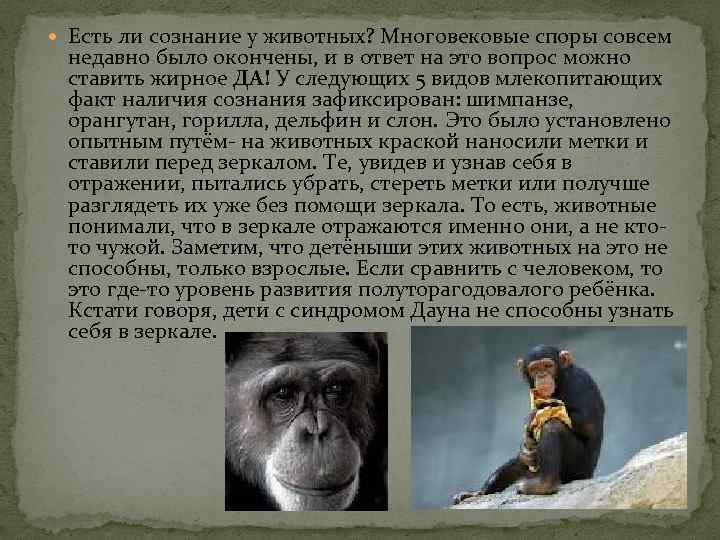 Есть ли сознание у животных? Многовековые споры совсем недавно было окончены, и в ответ на это вопрос можно ставить жирное ДА! У следующих 5 видов млекопитающих факт наличия сознания зафиксирован: шимпанзе, орангутан, горилла, дельфин и слон. Это было установлено опытным путём- на животных краской наносили метки и ставили перед зеркалом. Те, увидев и узнав себя в отражении, пытались убрать, стереть метки или получше разглядеть их уже без помощи зеркала. То есть, животные понимали, что в зеркале отражаются именно они, а не кто-то чужой. Заметим, что детёныши этих животных на это не способны, только взрослые. Если сравнить с человеком, то это где-то уровень развития полуторагодовалого ребёнка. Кстати говоря, дети с синдромом Дауна не способны узнать себя в зеркале.